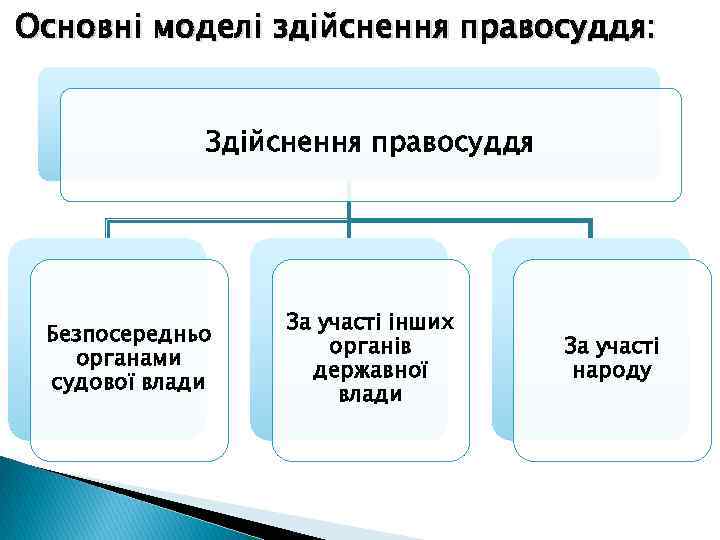 Основні моделі здійснення правосуддя:

Здійснення правосуддя

Безпосередньо органами судової влади

За участі інших органів державної влади

За участі народу